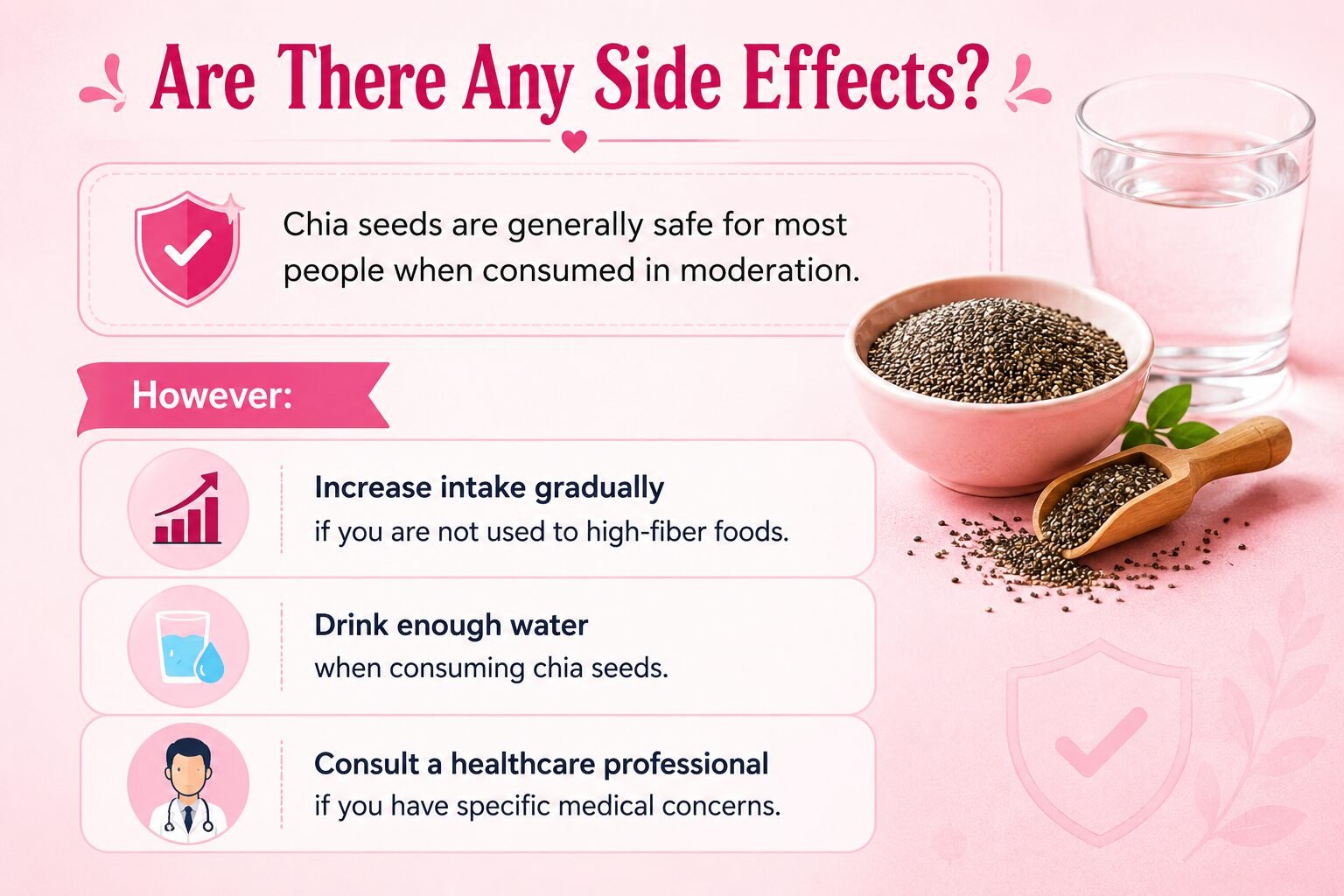 Are There Any Side Effects?

Chia seeds are generally safe for most people when consumed in moderation.

However:

Increase intake gradually
if you are not used to high-fiber foods.

Drink enough water
when consuming chia seeds.

Consult a healthcare professional
if you have specific medical concerns.